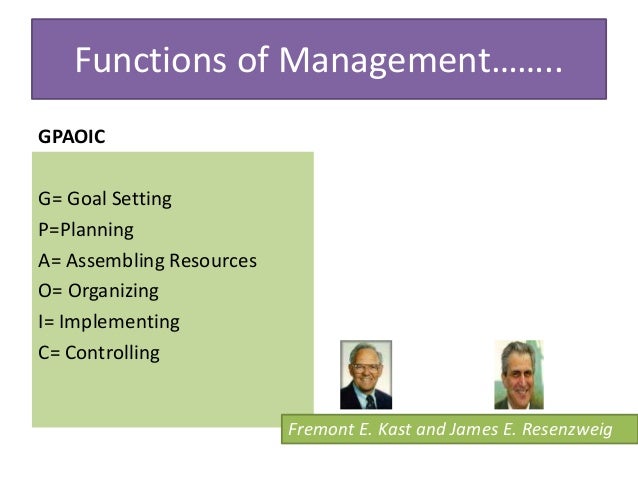 Functions of Management……..

GPAOIC

G= Goal Setting
P=Planning
A= Assembling Resources
O= Organizing
I= Implementing
C= Controlling

Fremont E. Kast and James E. Resenzweig